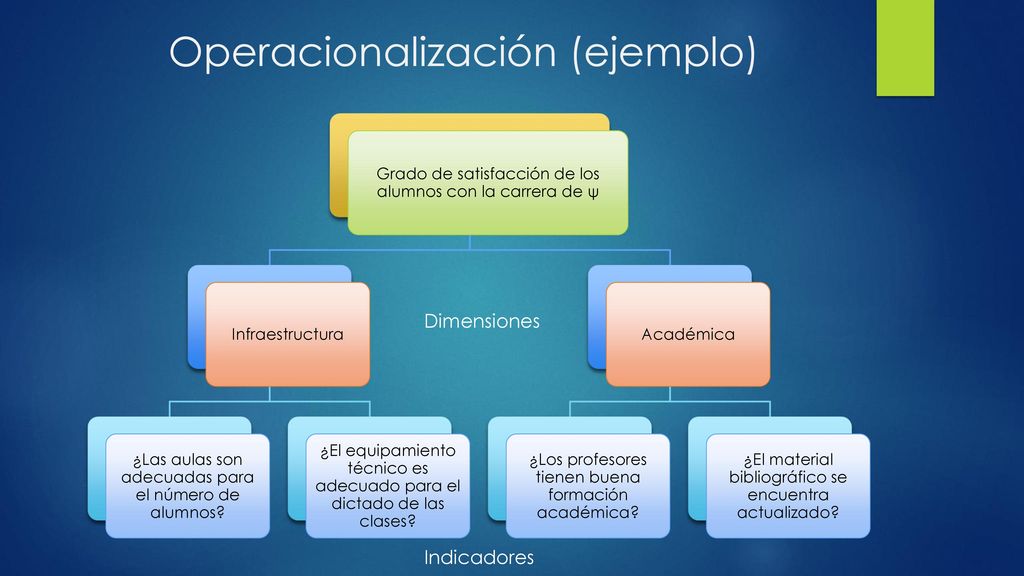 Operacionalización (ejemplo)

Grado de satisfacción de los alumnos con la carrera de ψ

Infraestructura

Dimensiones

Académica

¿Las aulas son adecuadas para el número de alumnos?

¿El equipamiento técnico es adecuado para el dictado de las clases?

¿Los profesores tienen buena formación académica?

¿El material bibliográfico se encuentra actualizado?

Indicadores